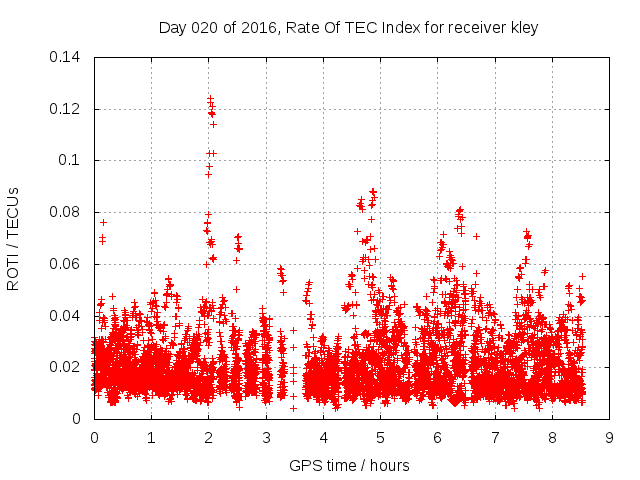 Day 020 of 2016, Rate Of TEC Index for receiver kley

ROTI / TECUs

0.14
0.12
0.1
0.08
0.06
0.04
0.02
0

0 1 2 3 4 5 6 7 8 9

GPS time / hours